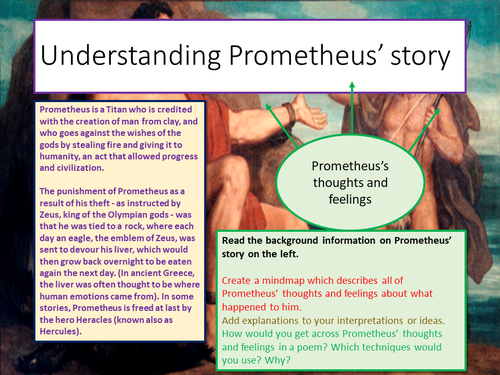 Understanding Prometheus' story

Prometheus is a Titan who is credited with the creation of man from clay, and who goes against the wishes of the gods by stealing fire and giving it to humanity, an act that allowed progress and civilization.

The punishment of Prometheus as a result of his theft - as instructed by Zeus, king of the Olympian gods - was that he was tied to a rock, where each day an eagle, the emblem of Zeus, was sent to devour his liver, which would then grow back overnight to be eaten again the next day. (In ancient Greece, the liver was often thought to be where human emotions came from). In some stories, Prometheus is freed at last by the hero Heracles (known also as Hercules).

Prometheus's thoughts and feelings

Read the background information on Prometheus' story on the left.

Create a mindmap which describes all of Prometheus' thoughts and feelings about what happened to him.
Add explanations to your interpretations or ideas.
How would you get across Prometheus' thoughts and feelings in a poem? Which techniques would you use? Why?